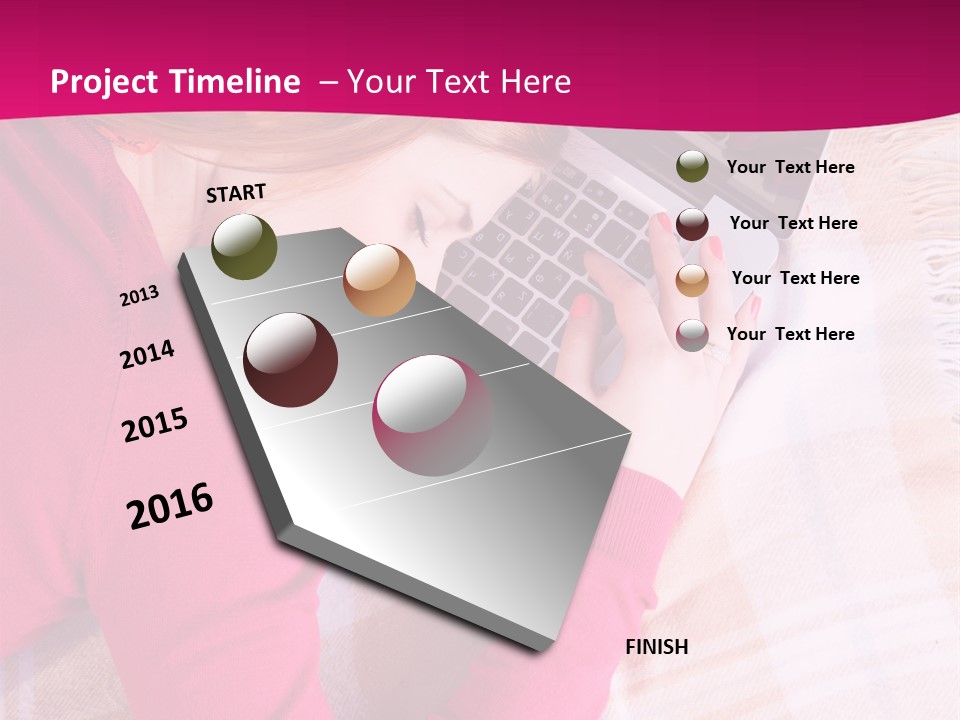 Project Timeline – Your Text Here

START

2013

2014

2015

2016

FINISH

Your Text Here

Your Text Here

Your Text Here

Your Text Here